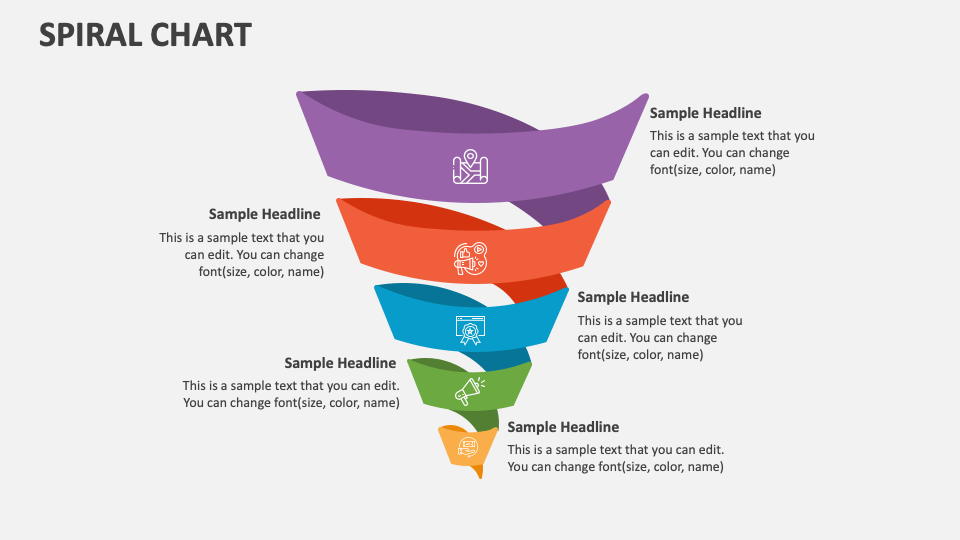 SPIRAL CHART

Sample Headline
This is a sample text that you can edit. You can change font(size, color, name)

Sample Headline
This is a sample text that you can edit. You can change font(size, color, name)

Sample Headline
This is a sample text that you can edit. You can change font(size, color, name)

Sample Headline
This is a sample text that you can edit. You can change font(size, color, name)

Sample Headline
This is a sample text that you can edit. You can change font(size, color, name)